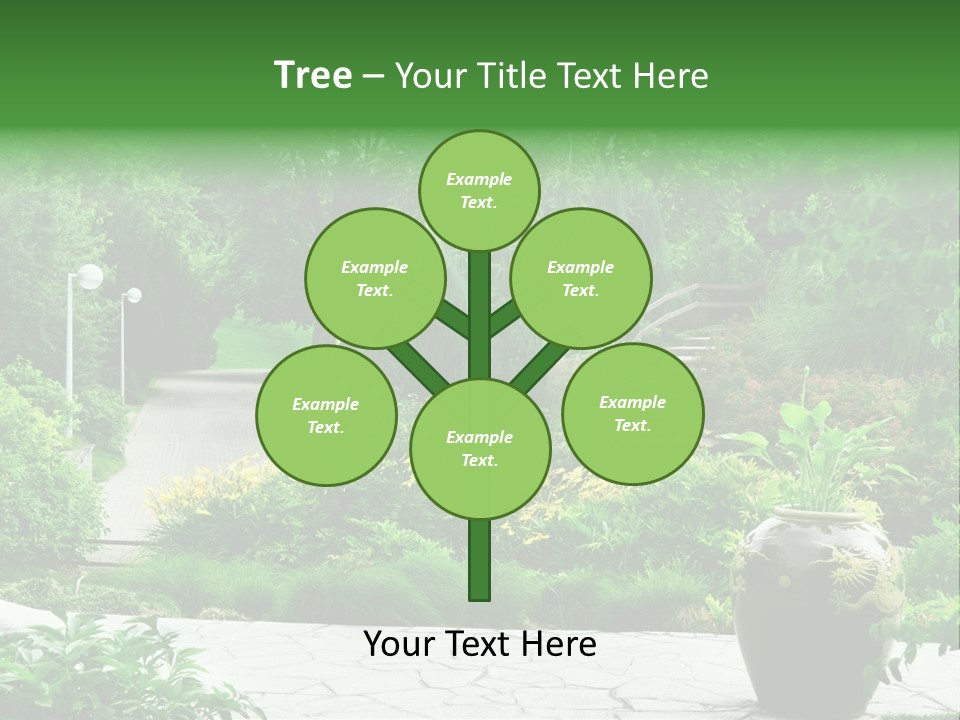 Tree – Your Title Text Here

Example Text.

Example Text.

Example Text.

Example Text.

Example Text.

Example Text.

Your Text Here